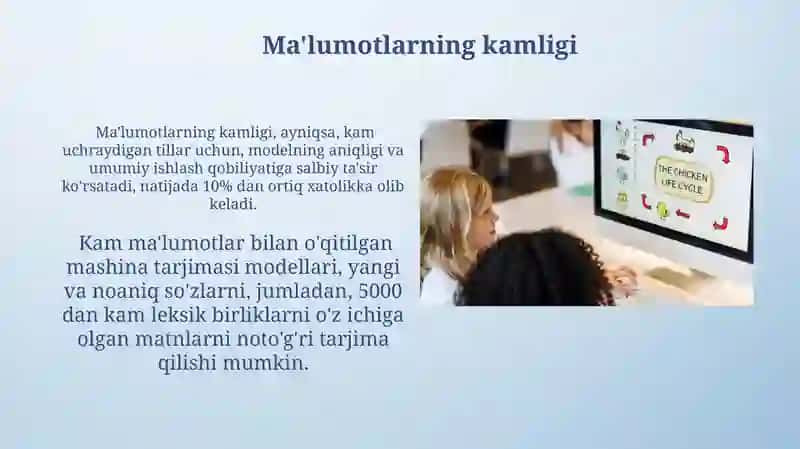 Ma'lumotlarning kamligi

Ma'lumotlarning kamligi, ayniqsa, kam uchraydigan tillar uchun, modelning aniqligi va umumiy ishlash qobiliyatiga salbiy ta'sir ko'rsatadi, natijada 10% dan ortiq xatolikka olib keladi.

Kam ma'lumotlar bilan o'qitilgan mashina tarjimasi modellari, yangi va noaniq so'zlarni, jumladan, 5000 dan kam leksik birliklarni o'z ichiga olgan matnlarni noto'g'ri tarjima qilishi mumkin.

THE CHICKEN LIFE CYCLE